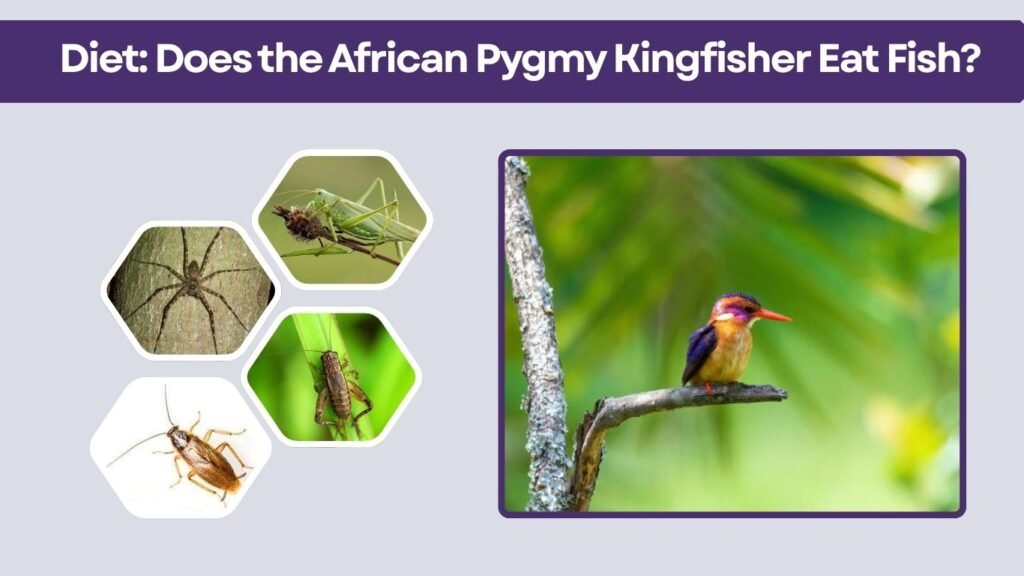 Diet: Does the African Pygmy Kingfisher Eat Fish?